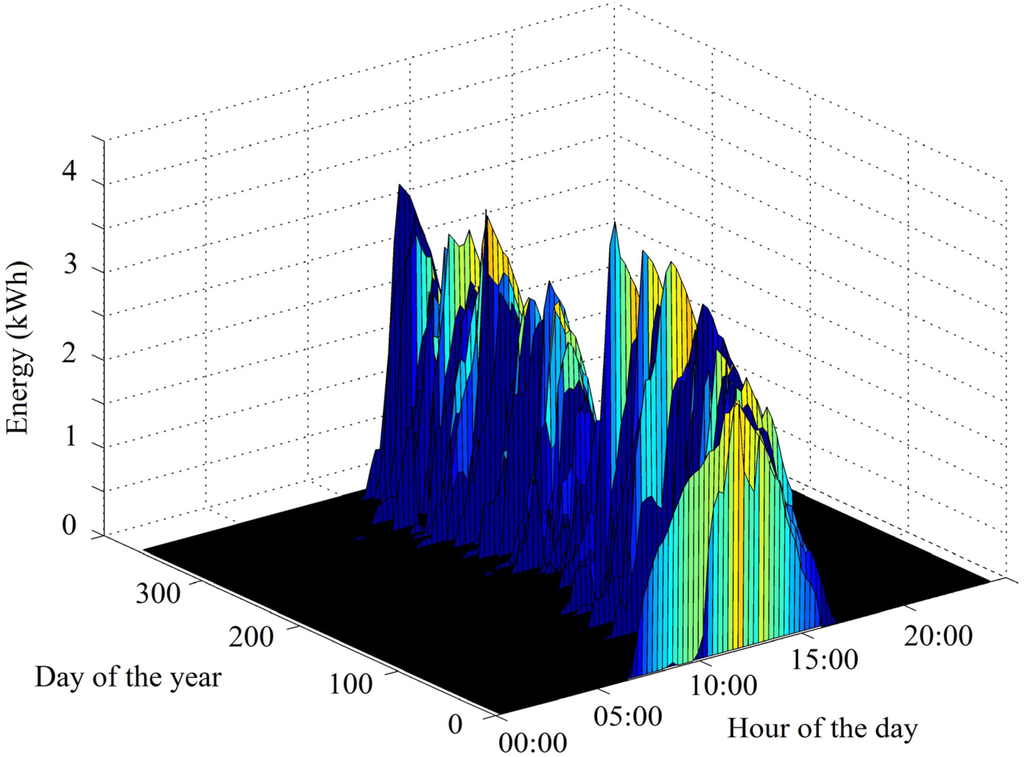 Energy (kWh)
4
3
2
1
0
300
200
100
0
Day of the year
00:00
05:00
10:00
15:00
20:00
Hour of the day